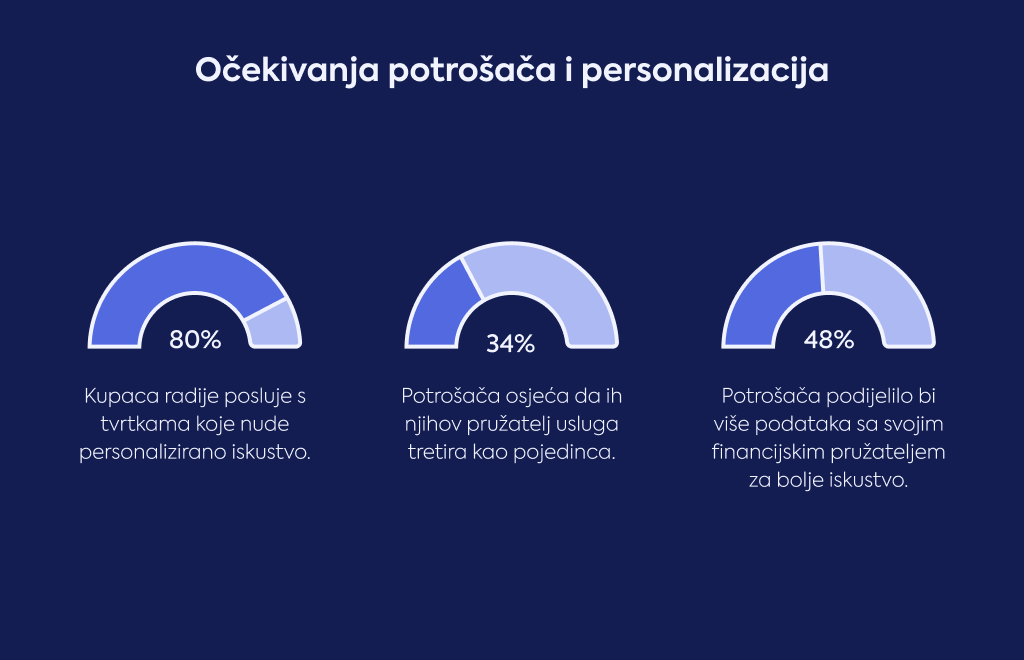 Očekivanja potrošača i personalizacija

80%

Kupaca radije posluje s tvrtkama koje nude personalizirano iskustvo.

34%

Potrošača osjeća da ih njihov pružatelj usluga tretira kao pojedinca.

48%

Potrošača podijelilo bi više podataka sa svojim financijskim pružateljem za bolje iskustvo.